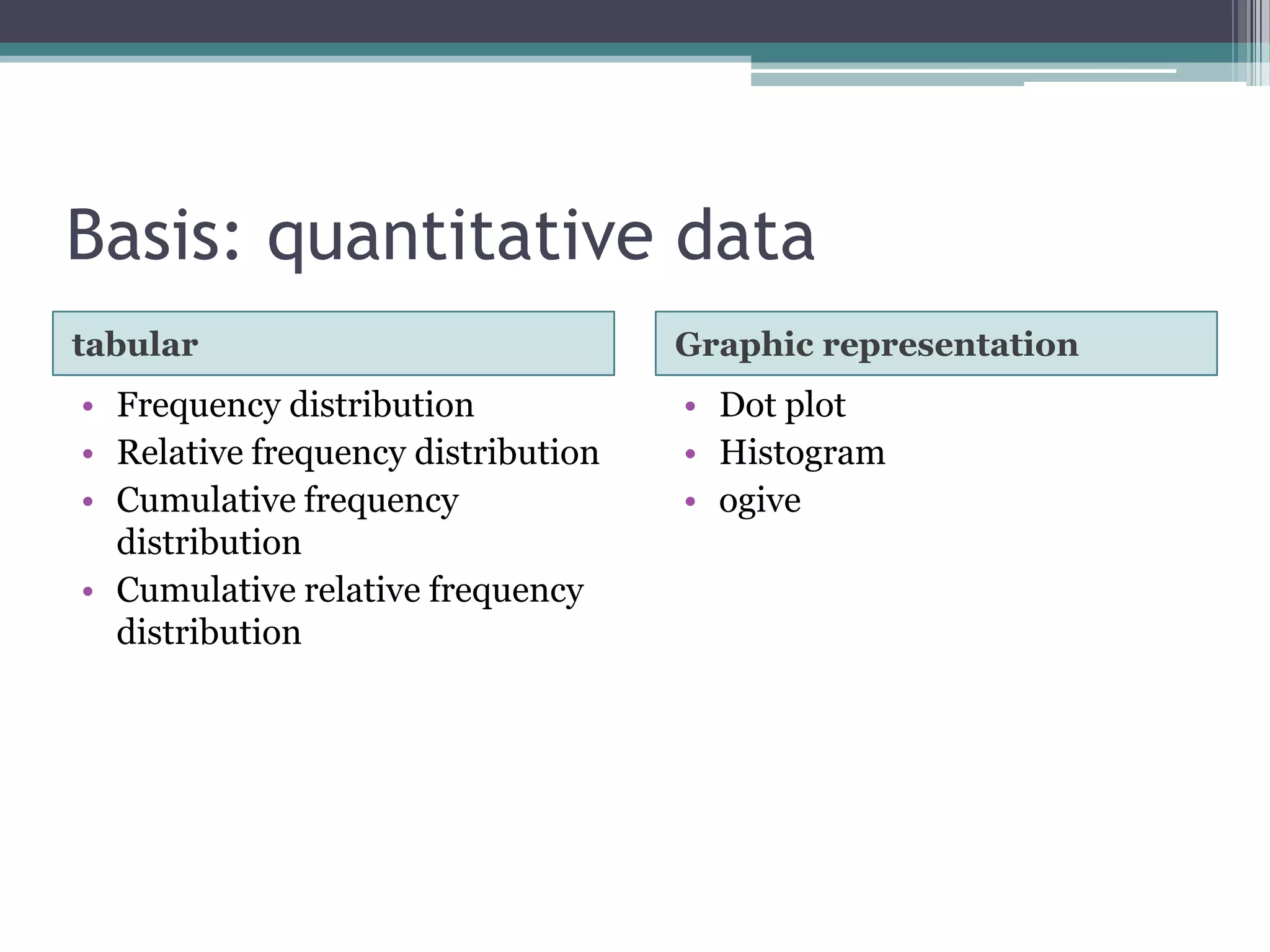 Basis: quantitative data

tabular

• Frequency distribution
• Relative frequency distribution
• Cumulative frequency distribution
• Cumulative relative frequency distribution

Graphic representation

• Dot plot
• Histogram
• ogive